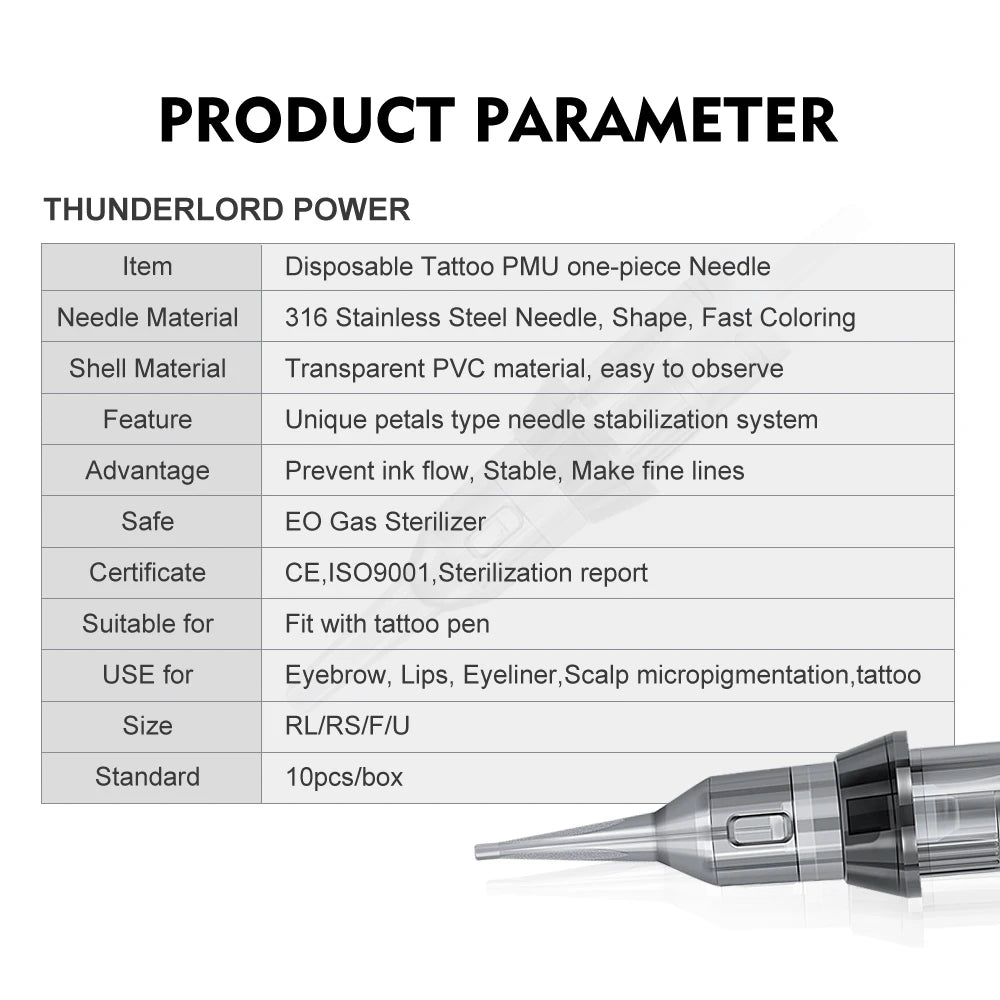 PRODUCT PARAMETER

THUNDERLORD POWER

| Item | Disposable Tattoo PMU one-piece Needle |
|---|---|
| Needle Material | 316 Stainless Steel Needle, Shape, Fast Coloring |
| Shell Material | Transparent PVC material, easy to observe |
| Feature | Unique petals type needle stabilization system |
| Advantage | Prevent ink flow, Stable, Make fine lines |
| Safe | EO Gas Sterilizer |
| Certificate | CE,ISO9001,Sterilization report |
| Suitable for | Fit with tattoo pen |
| USE for | Eyebrow, Lips, Eyeliner,Scalp micropigmentation,tattoo |
| Size | RL/RS/F/U |
| Standard | 10pcs/box |